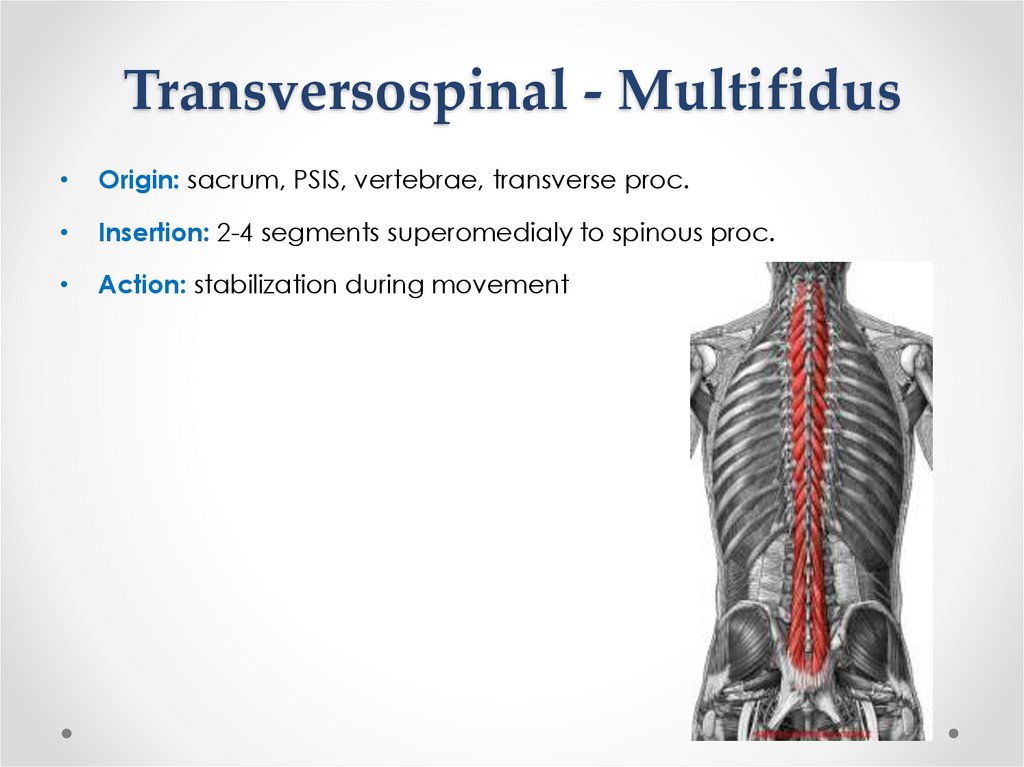 Transversospinal - Multifidus

• Origin: sacrum, PSIS, vertebrae, transverse proc.

• Insertion: 2-4 segments superomedialy to spinous proc.

• Action: stabilization during movement